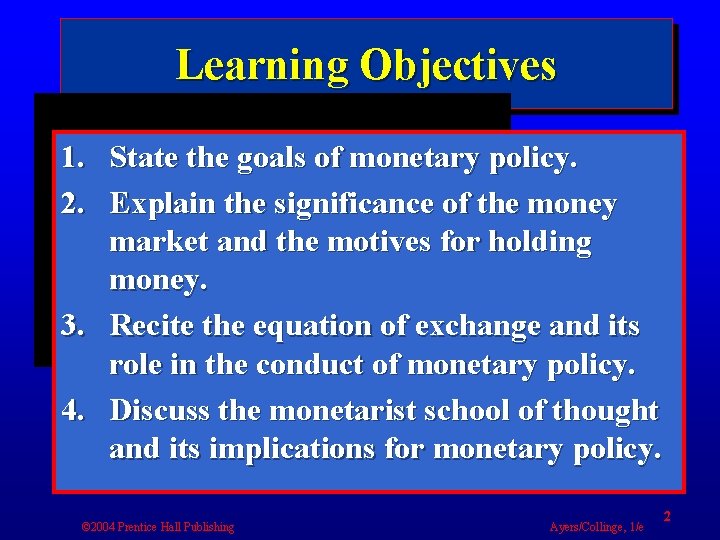 Learning Objectives

1. State the goals of monetary policy.
2. Explain the significance of the money market and the motives for holding money.
3. Recite the equation of exchange and its role in the conduct of monetary policy.
4. Discuss the monetarist school of thought and its implications for monetary policy.

©2004 Prentice Hall Publishing

Ayers/Collinge, 1/e

2